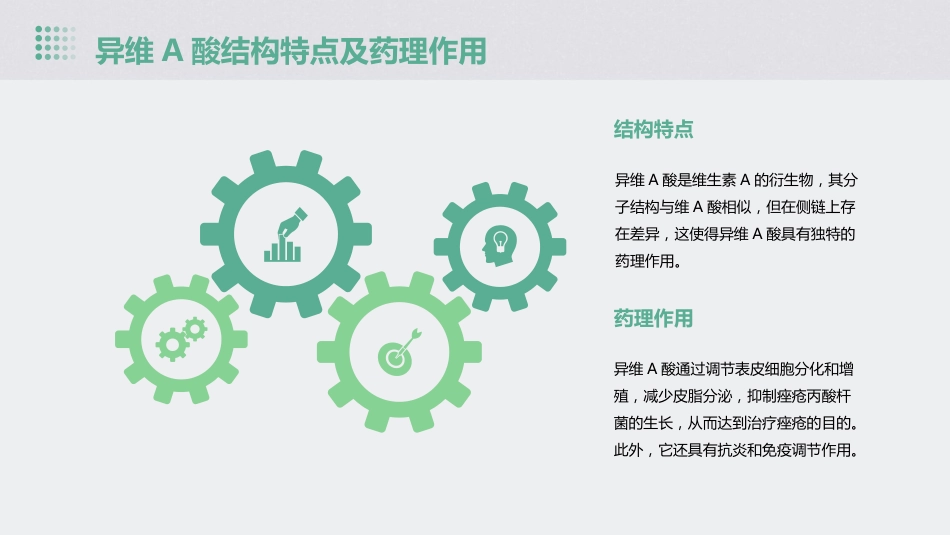 异维 A 酸结构特点及药理作用

结构特点

异维 A 酸是维生素 A 的衍生物，其分子结构与维 A 酸相似，但在侧链上存在差异，这使得异维 A 酸具有独特的药理作用。

药理作用

异维 A 酸通过调节表皮细胞分化和增殖，减少皮脂分泌，抑制痤疮丙酸杆菌的生长，从而达到治疗痤疮的目的。此外，它还具有抗炎和免疫调节作用。